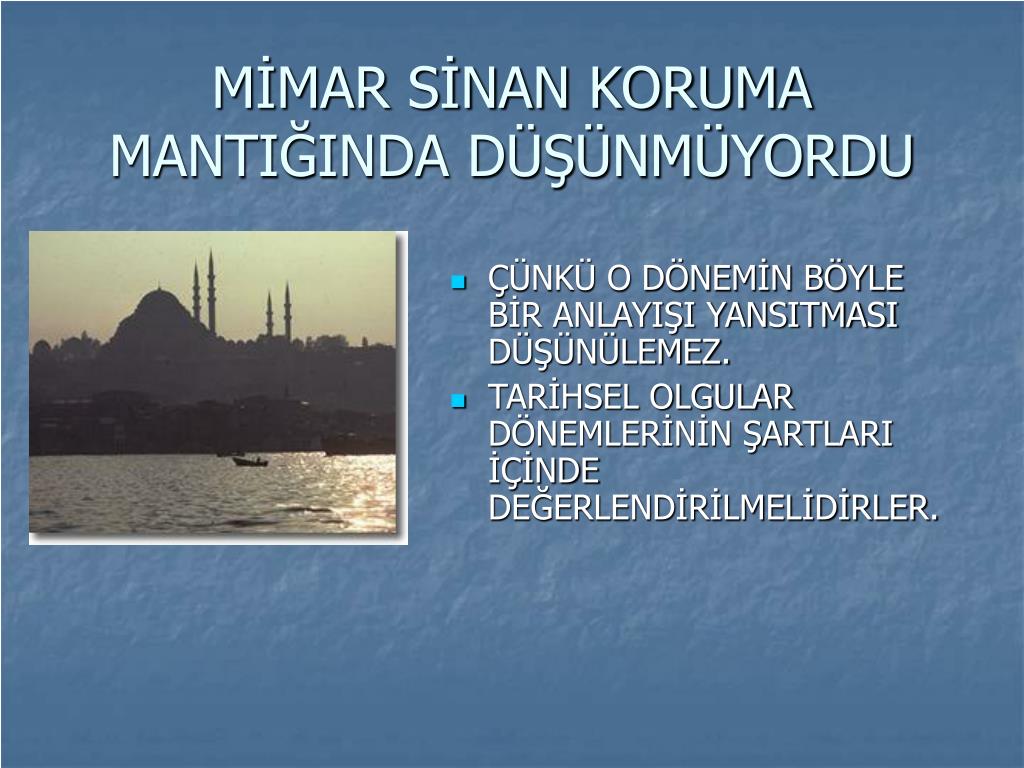 MİMAR SİNAN KORUMA MANTIĞINDA DÜŞÜNMÜYORDU

- ÇÜNKÜ O DÖNEMİN BÖYLE BİR ANLAYIŞI YANSITMASI DÜŞÜNÜLEMEZ.
- TARİHSEL OLGULAR DÖNEMLERİNİN ŞARTLARI İÇİNDE DEĞERLENDİRİLMELİDİRLER.